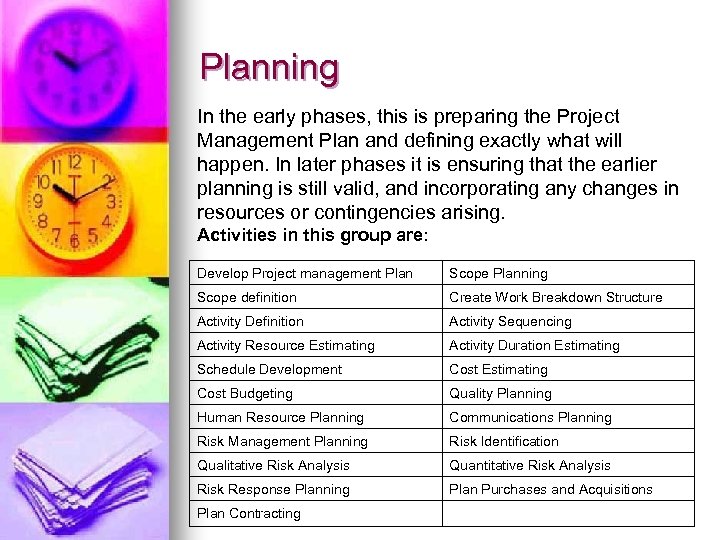 Planning

In the early phases, this is preparing the Project Management Plan and defining exactly what will happen. In later phases it is ensuring that the earlier planning is still valid, and incorporating any changes in resources or contingencies arising.

Activities in this group are:

| Develop Project management Plan | Scope Planning |
|---|---|
| Scope definition | Create Work Breakdown Structure |
| Activity Definition | Activity Sequencing |
| Activity Resource Estimating | Activity Duration Estimating |
| Schedule Development | Cost Estimating |
| Cost Budgeting | Quality Planning |
| Human Resource Planning | Communications Planning |
| Risk Management Planning | Risk Identification |
| Qualitative Risk Analysis | Quantitative Risk Analysis |
| Risk Response Planning | Plan Purchases and Acquisitions |
| Plan Contracting | |